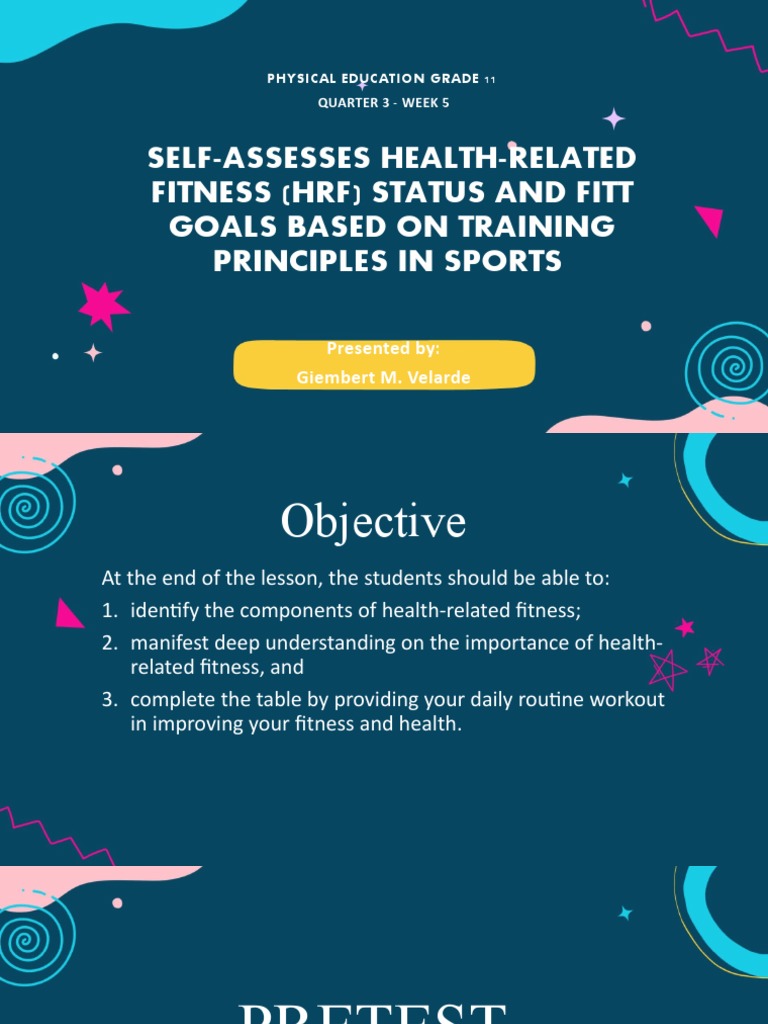 PHYSICAL EDUCATION GRADE 11
QUARTER 3 - WEEK 5

SELF-ASSESSES HEALTH-RELATED FITNESS (HRF) STATUS AND FITT GOALS BASED ON TRAINING PRINCIPLES IN SPORTS

Presented by:
Giembert M. Velarde

Objective

At the end of the lesson, the students should be able to:
1. identify the components of health-related fitness;
2. manifest deep understanding on the importance of health-related fitness, and
3. complete the table by providing your daily routine workout in improving your fitness and health.

PRETEST